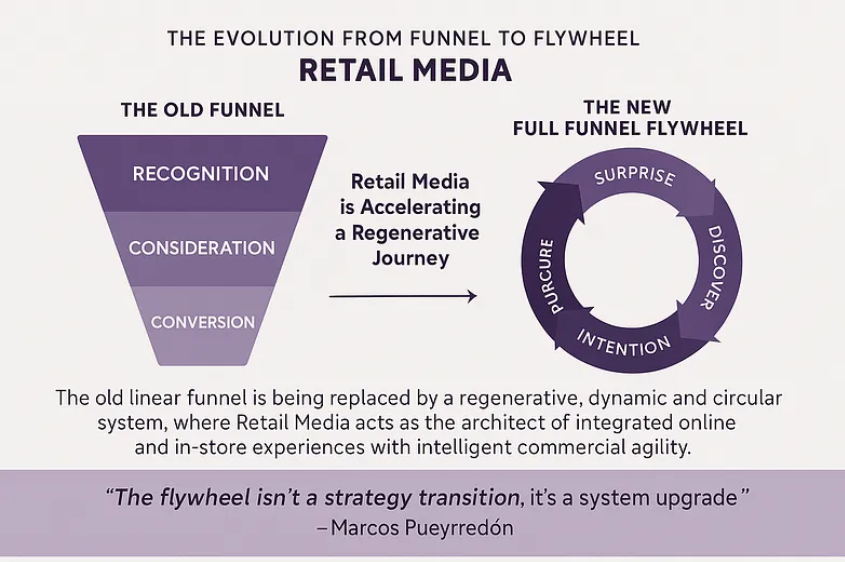 THE EVOLUTION FROM FUNNEL TO FLYWHEEL
RETAIL MEDIA

THE OLD FUNNEL

RECOGNITION
CONSIDERATION
CONVERSION

Retail Media is Accelerating a Regenerative Journey

THE NEW FULL FUNNEL FLYWHEEL

SURPRISE
DISCOVER
INTENTION
PURCURE

The old linear funnel is being replaced by a regenerative, dynamic and circular system, where Retail Media acts as the architect of integrated online and in-store experiences with intelligent commercial agility.

"The flywheel isn't a strategy transition, it's a system upgrade"
– Marcos Pueyrredón